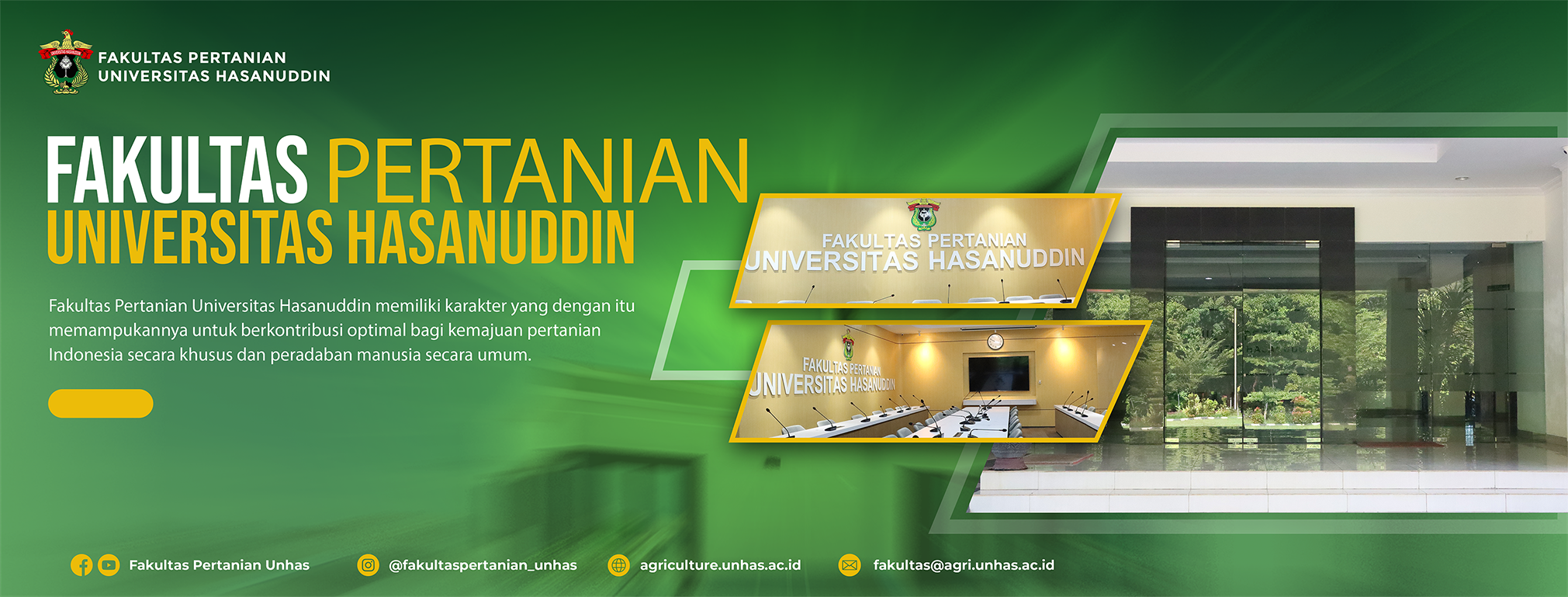 FAKULTAS PERTANIAN
UNIVERSITAS HASANUDDIN

FAKULTAS PERTANIAN
UNIVERSITAS HASANUDDIN

Fakultas Pertanian Universitas Hasanuddin memiliki karakter yang dengan itu memampukannya untuk berkontribusi optimal bagi kemajuan pertanian Indonesia secara khusus dan peradaban manusia secara umum.

FAKULTAS PERTANIAN
UNIVERSITAS HASANUDDIN

FAKULTAS PERTANIAN
UNIVERSITAS HASANUDDIN

Fakultas Pertanian Unhas
@fakultaspertanian_unhas
agriculture.unhas.ac.id
fakultas@agri.unhas.ac.id